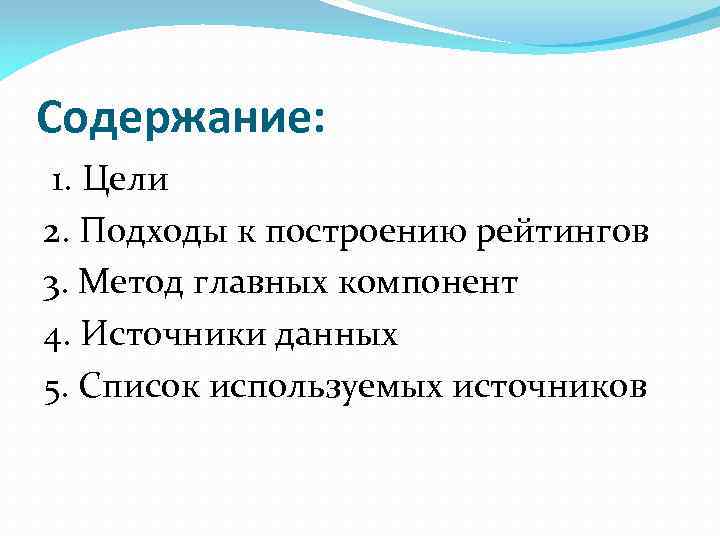 Содержание:

1. Цели
2. Подходы к построению рейтингов
3. Метод главных компонент
4. Источники данных
5. Список используемых источников